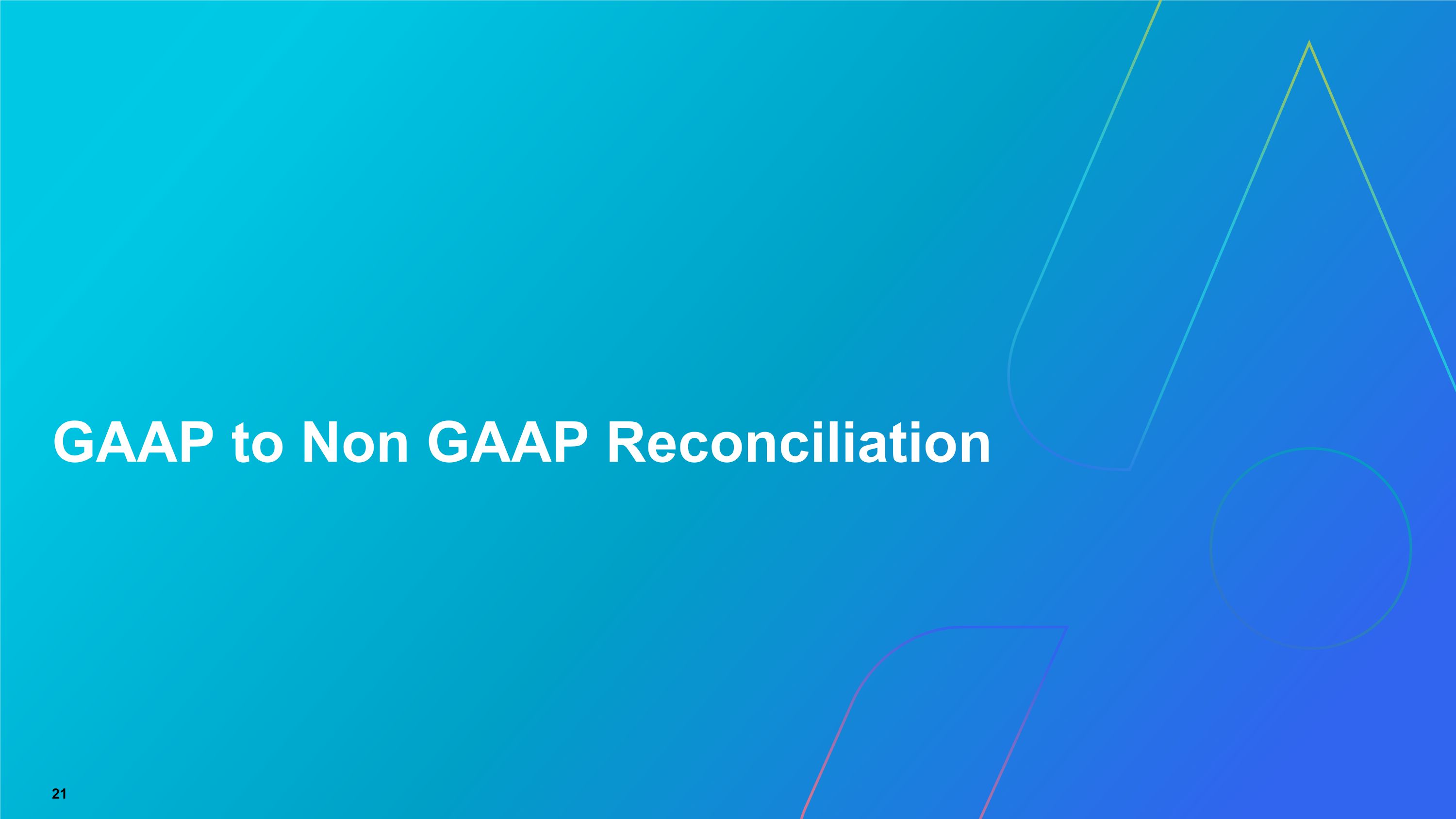 GAAP to Non GAAP Reconciliation

21